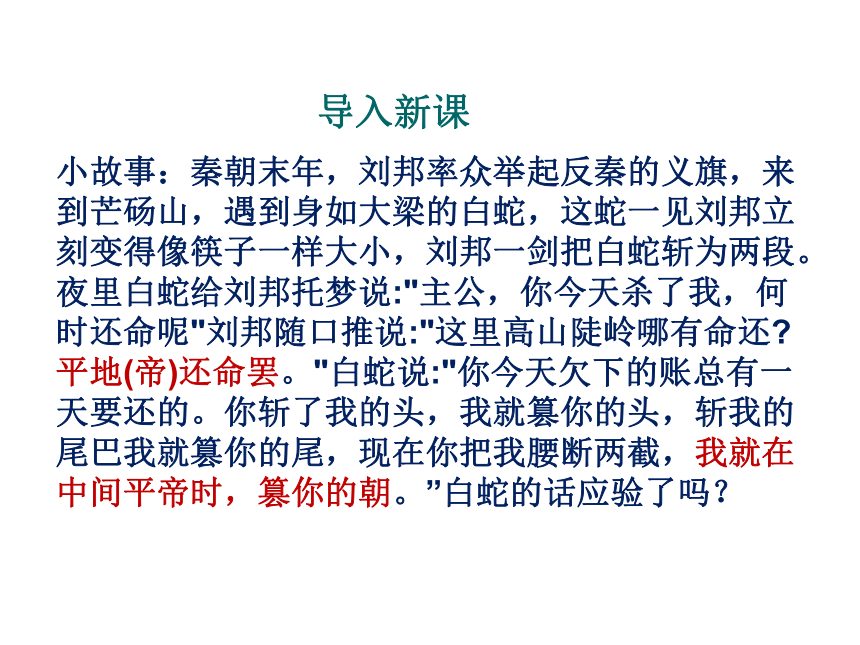 导入新课

小故事：秦朝末年，刘邦率众举起反秦的义旗，来到芒砀山，遇到身如大梁的白蛇，这蛇一见刘邦立刻变得像筷子一样大小，刘邦一剑把白蛇斩为两段。夜里白蛇给刘邦托梦说:"主公，你今天杀了我，何时还命呢"刘邦随口推说:"这里高山陡岭哪有命还?平地(帝)还命罢。"白蛇说:"你今天欠下的账总有一天要还的。你斩了我的头，我就篡你的头，斩我的尾巴我就篡你的尾，现在你把我腰断两截，我就在中间平帝时，篡你的朝。”白蛇的话应验了吗？